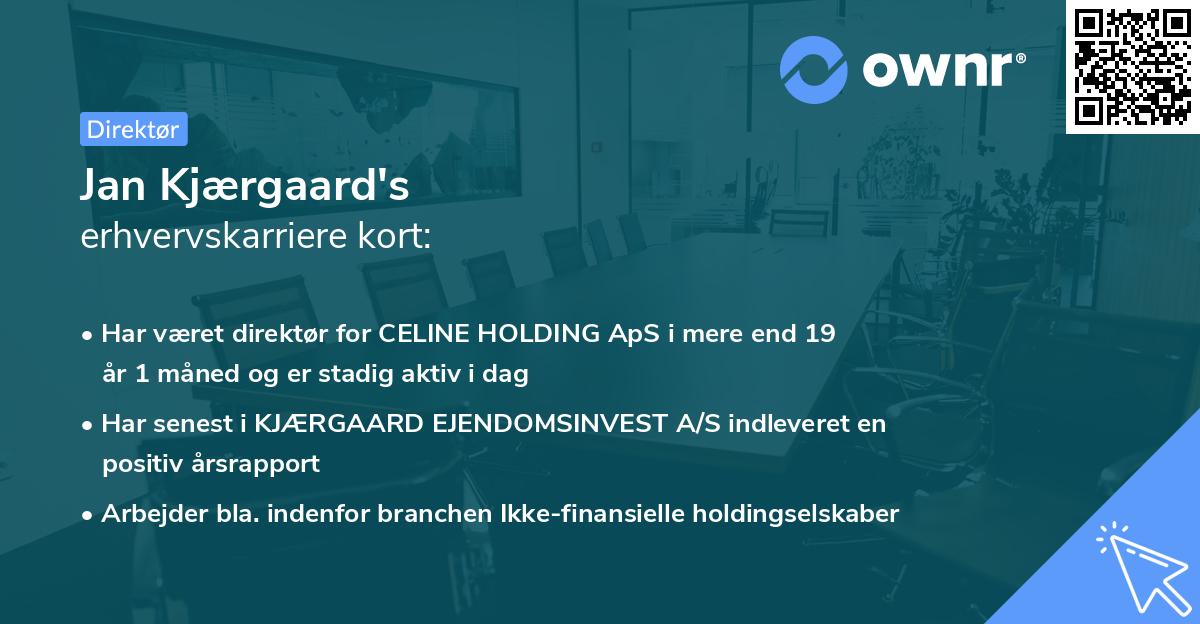 ownr®

Direktør

Jan Kjærgaard's
erhvervskarriere kort:

• Har været direktør for CELINE HOLDING ApS i mere end 19 år 1 måned og er stadig aktiv i dag
• Har senest i KJÆRGAARD EJENDOMSINVEST A/S indleveret en positiv årsrapport
• Arbejder bla. indenfor branchen Ikke-finansielle holdingselskaber